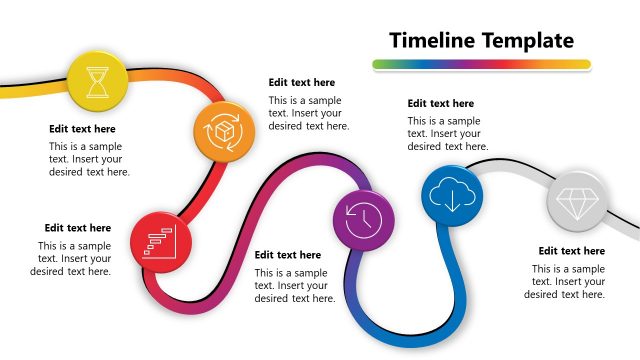 Timeline Template

Edit text here
This is a sample text. Insert your desired text here.

Edit text here
This is a sample text. Insert your desired text here.

Edit text here
This is a sample text. Insert your desired text here.

Edit text here
This is a sample text. Insert your desired text here.

Edit text here
This is a sample text. Insert your desired text here.

Edit text here
This is a sample text. Insert your desired text here.